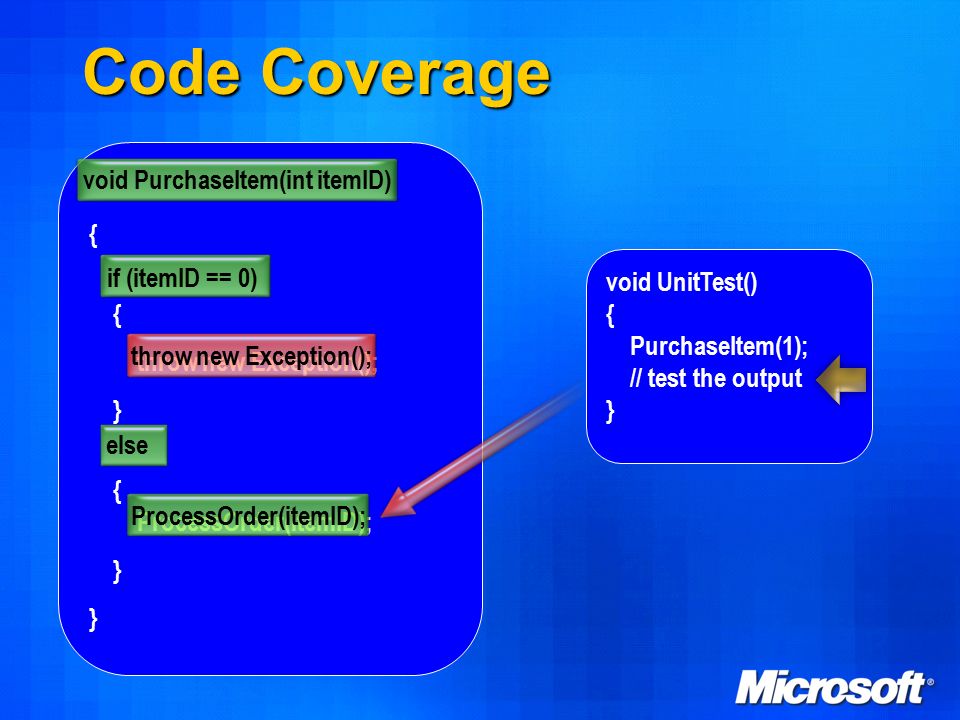 Code Coverage

void PurchaseItem(int itemID)
{
if (itemID == 0)
{
throw new Exception();
}
else
{
ProcessOrder(itemID);
}
}

void UnitTest()
{
PurchaseItem(1);
// test the output
}

Microsoft®